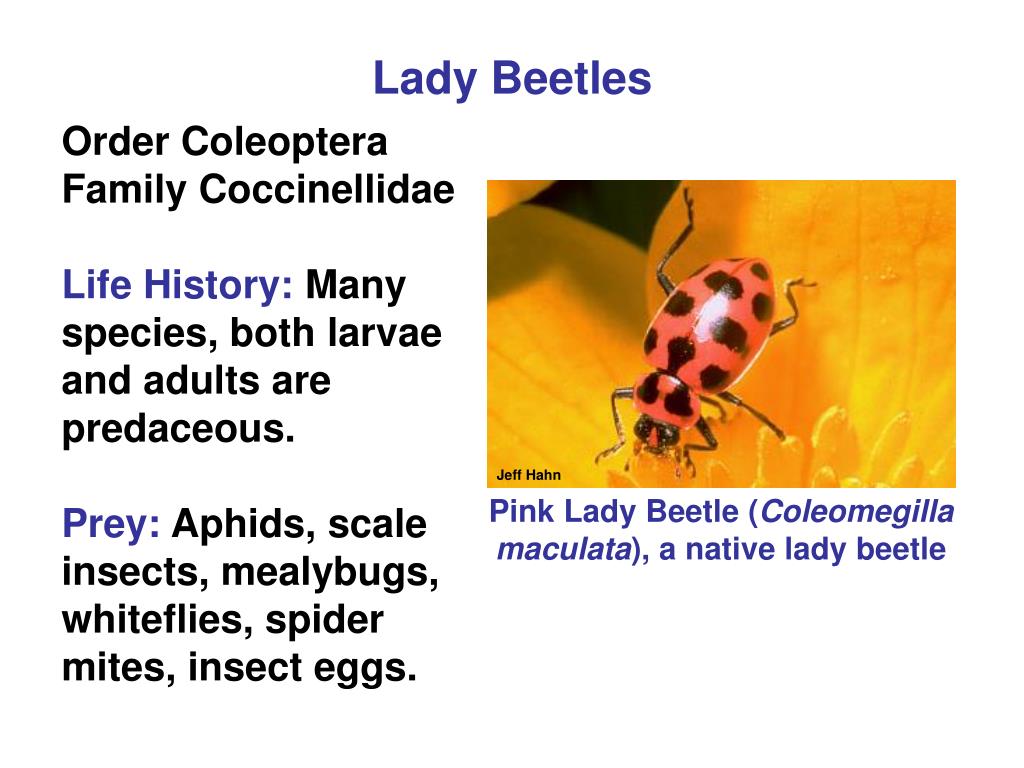 Lady Beetles

Order Coleoptera
Family Coccinellidae

Life History: Many species, both larvae and adults are predaceous.

Prey: Aphids, scale insects, mealybugs, whiteflies, spider mites, insect eggs.

Jeff Hahn

Pink Lady Beetle (Coleomegilla maculata), a native lady beetle